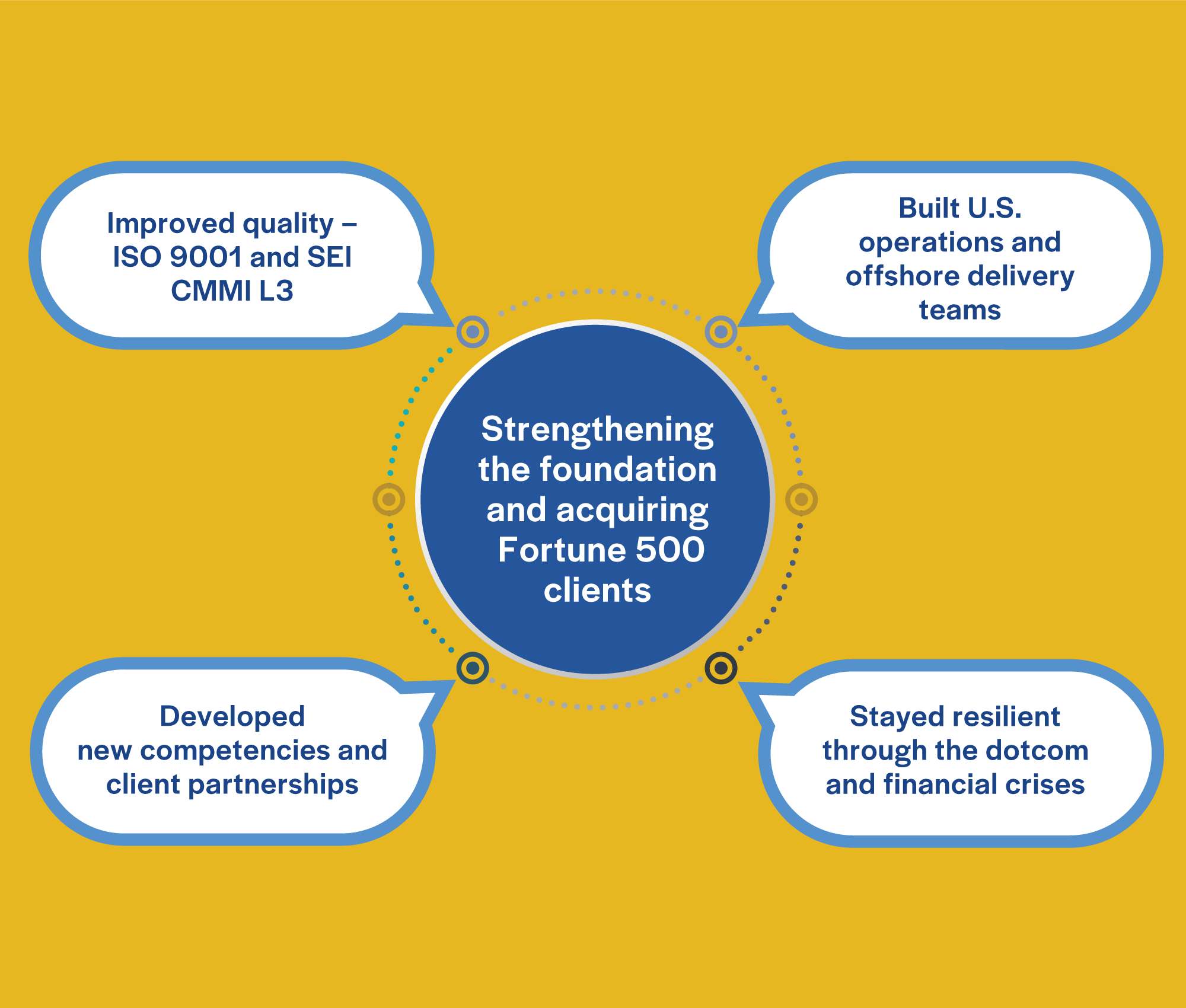 Improved quality – ISO 9001 and SEI CMMI L3

Built U.S. operations and offshore delivery teams

Strengthening the foundation and acquiring Fortune 500 clients

Developed new competencies and client partnerships

Stayed resilient through the dotcom and financial crises